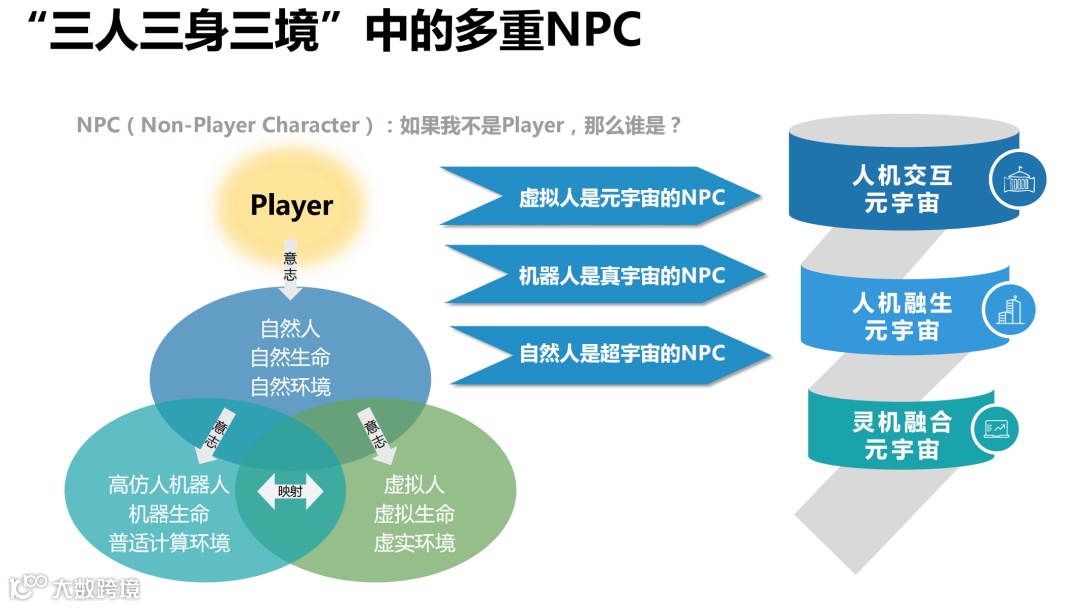 “三人三身三境”中的多重NPC

NPC（Non-Player Character）：如果我不是Player，那么谁是？

Player

意志

自然人
自然生命
自然环境

意志

意志

高仿人机器人
机器生命
普适计算环境

映射

虚拟人
虚拟生命
虚实环境

虚拟人是元宇宙的NPC

机器人是真宇宙的NPC

自然人是超宇宙的NPC

人机交互
元宇宙

人机融生
元宇宙

灵机融合
元宇宙

大数跨境